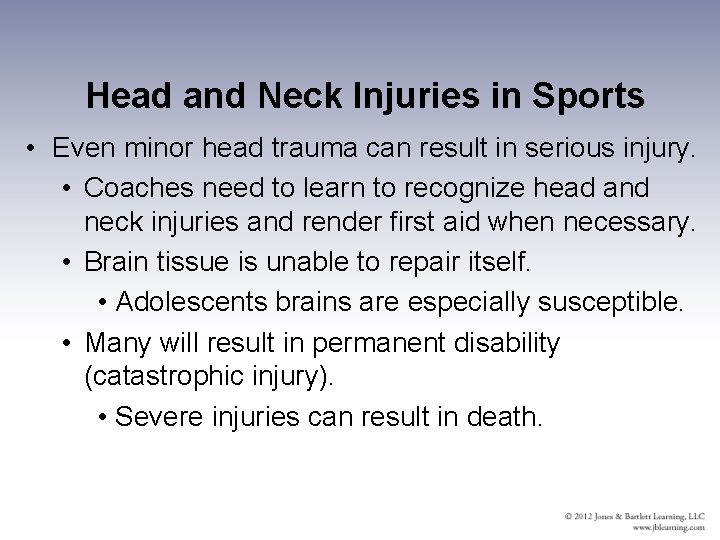 Head and Neck Injuries in Sports

• Even minor head trauma can result in serious injury.
  • Coaches need to learn to recognize head and neck injuries and render first aid when necessary.
  • Brain tissue is unable to repair itself.
    • Adolescents brains are especially susceptible.
  • Many will result in permanent disability (catastrophic injury).
    • Severe injuries can result in death.

© 2012 Jones & Bartlett Learning, LLC
www.jblearning.com